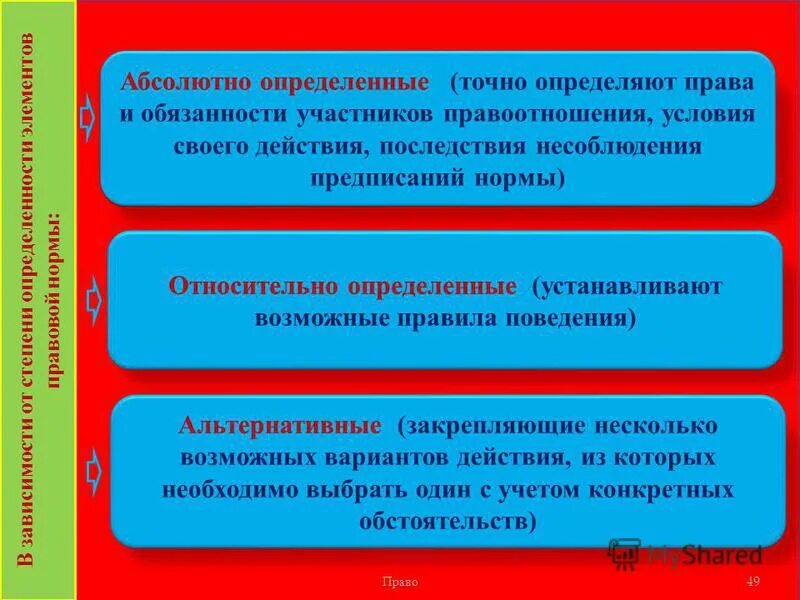 В зависимости от степени определенности элементов правовой нормы:

Абсолютно определенные (точно определяют права и обязанности участников правоотношения, условия своего действия, последствия несоблюдения предписаний нормы)

Относительно определенные (устанавливают возможные правила поведения)

Альтернативные (закрепляющие несколько возможных вариантов действия, из которых необходимо выбрать один с учетом конкретных обстоятельств)

MyShared

Право

49